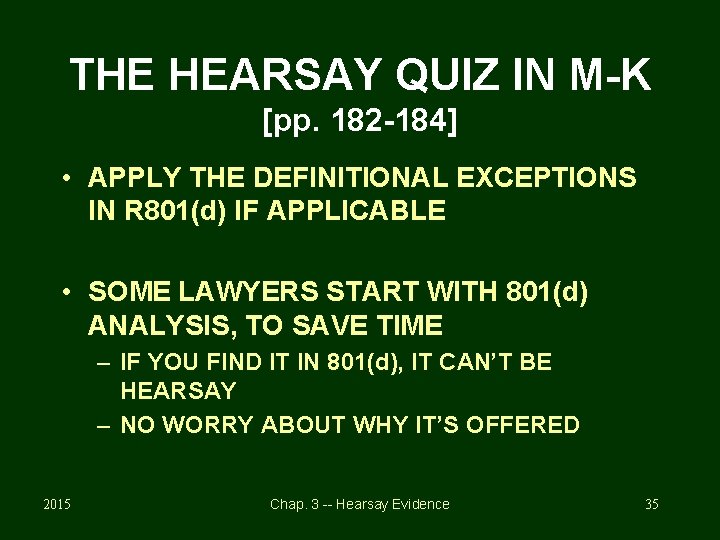 THE HEARSAY QUIZ IN M-K
[pp. 182-184]

• APPLY THE DEFINITIONAL EXCEPTIONS IN R801(d) IF APPLICABLE

• SOME LAWYERS START WITH 801(d) ANALYSIS, TO SAVE TIME
– IF YOU FIND IT IN 801(d), IT CAN'T BE HEARSAY
– NO WORRY ABOUT WHY IT'S OFFERED

2015

Chap. 3 -- Hearsay Evidence

35